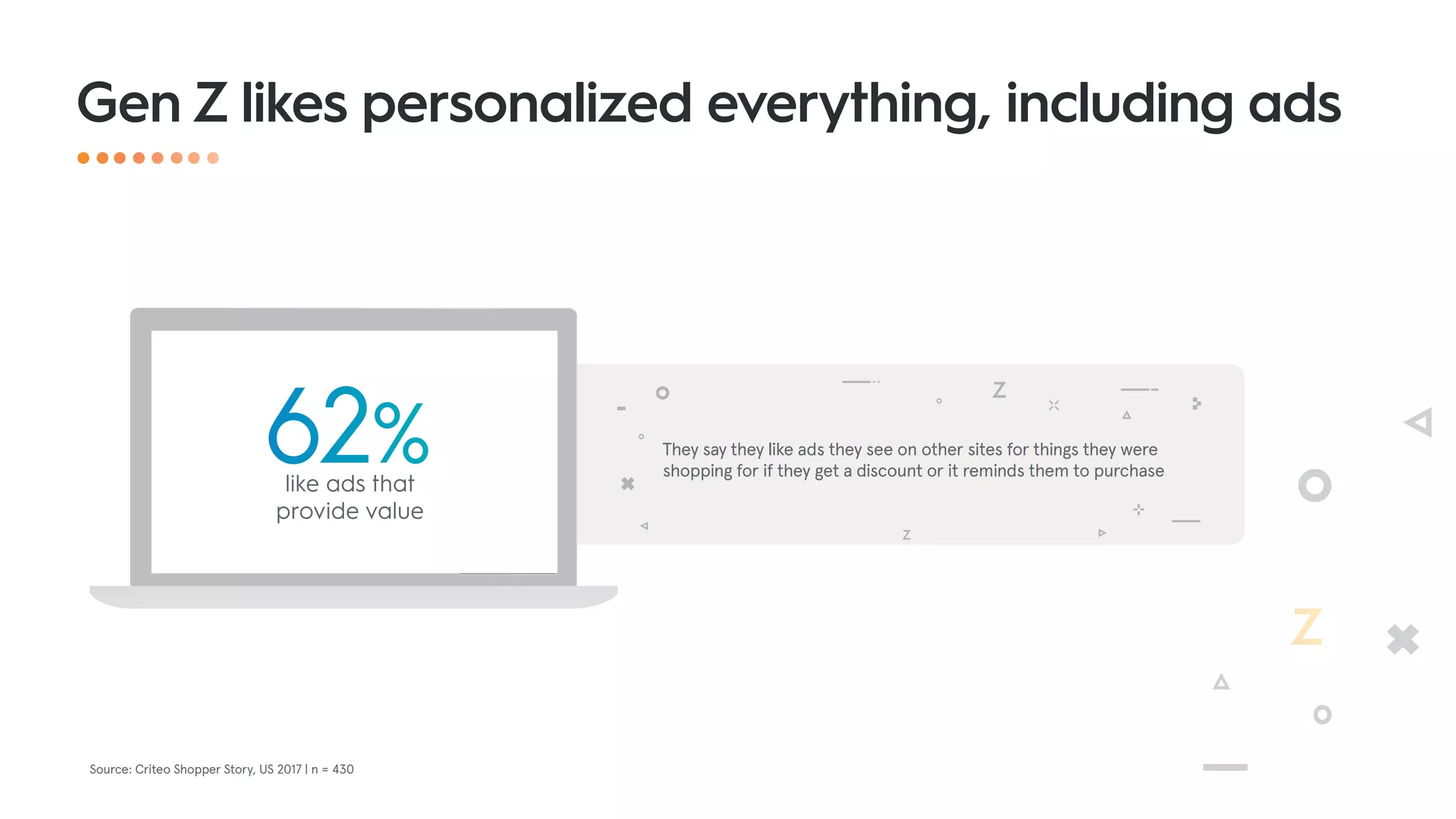 Gen Z likes personalized everything, including ads

62%
like ads that provide value

They say they like ads they see on other sites for things they were shopping for if they get a discount or it reminds them to purchase

Source: Criteo Shopper Story, US 2017 | n = 430